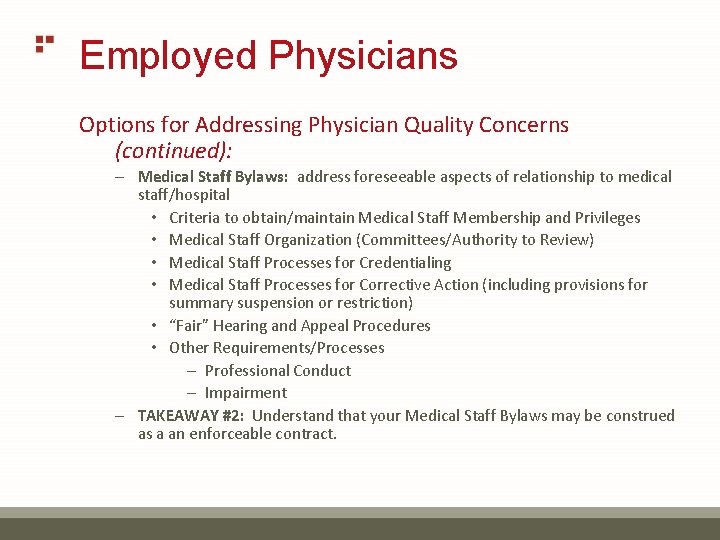 Employed Physicians

Options for Addressing Physician Quality Concerns (continued):

– Medical Staff Bylaws: address foreseeable aspects of relationship to medical staff/hospital
  • Criteria to obtain/maintain Medical Staff Membership and Privileges
  • Medical Staff Organization (Committees/Authority to Review)
  • Medical Staff Processes for Credentialing
  • Medical Staff Processes for Corrective Action (including provisions for summary suspension or restriction)
  • "Fair" Hearing and Appeal Procedures
  • Other Requirements/Processes
    – Professional Conduct
    – Impairment
– TAKEAWAY #2: Understand that your Medical Staff Bylaws may be construed as a an enforceable contract.